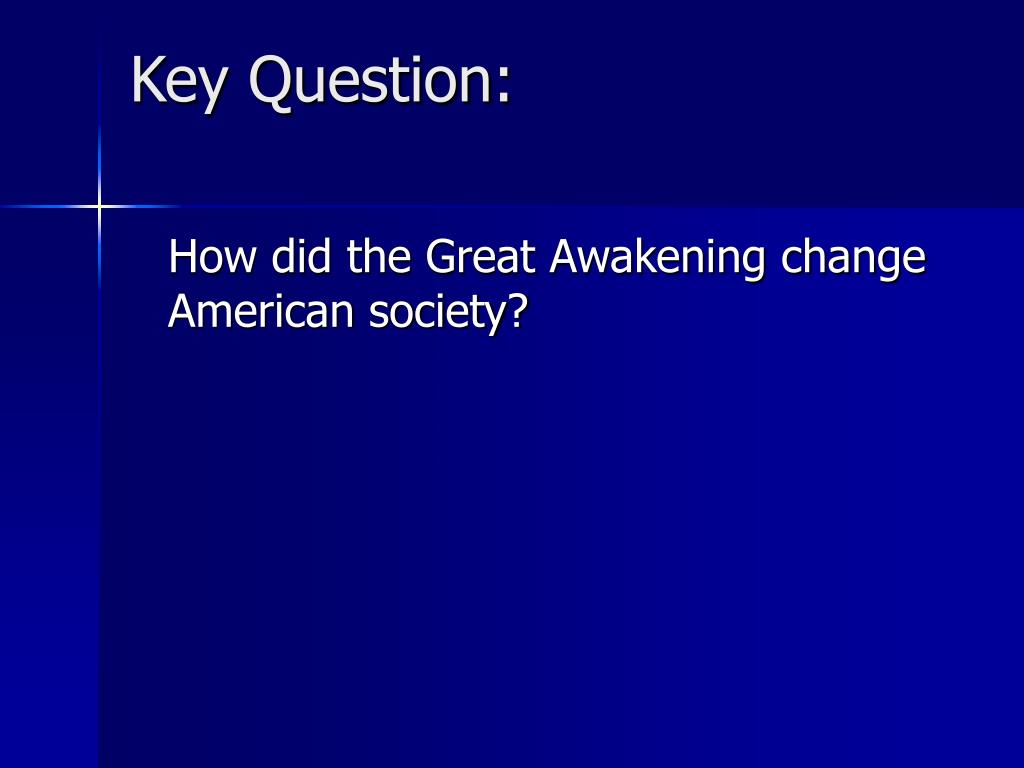 Key Question:

How did the Great Awakening change American society?